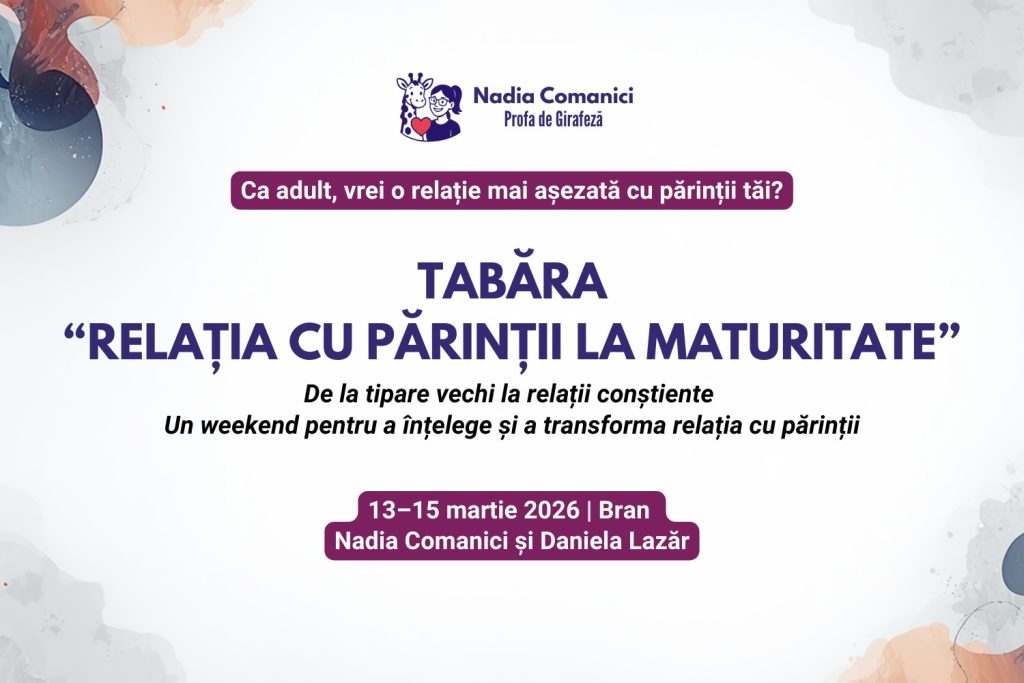 Nadia Comanici
Profa de Girafeză

Ca adult, vrei o relație mai așezată cu părinții tăi?

TABĂRA
“RELAȚIA CU PĂRINȚII LA MATURITATE”

De la tipare vechi la relații conștiente
Un weekend pentru a înțelege și a transforma relația cu părinții

13–15 martie 2026 | Bran
Nadia Comanici și Daniela Lazăr